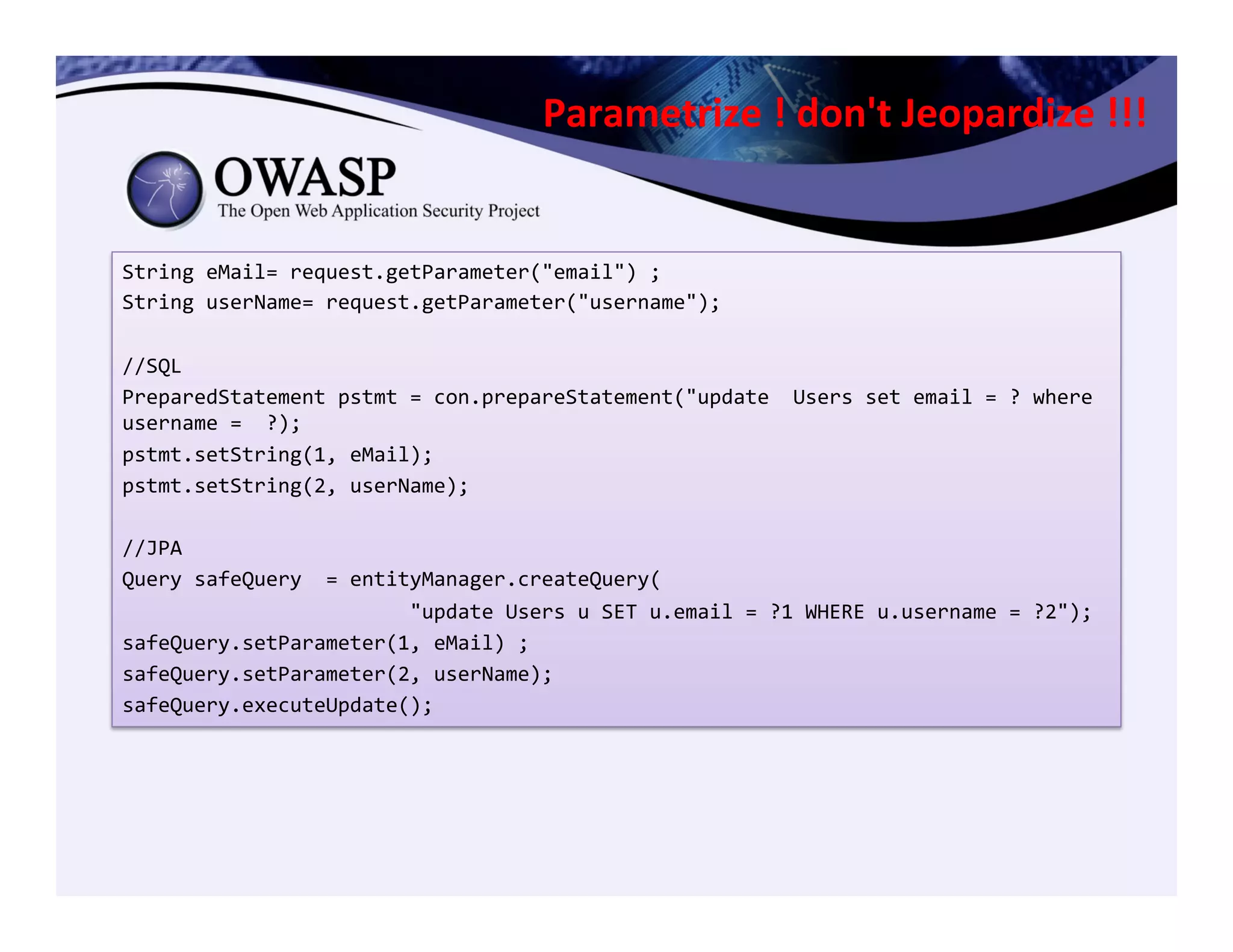 Parametrize ! don't Jeopardize !!!

OWASP
The Open Web Application Security Project

String eMail= request.getParameter("email") ;
String userName= request.getParameter("username");

//SQL
PreparedStatement pstmt = con.prepareStatement("update  Users set email = ? where username =  ?);
pstmt.setString(1, eMail);
pstmt.setString(2, userName);

//JPA
Query safeQuery  = entityManager.createQuery(
"update Users u SET u.email = ?1 WHERE u.username = ?2");
safeQuery.setParameter(1, eMail) ;
safeQuery.setParameter(2, userName);
safeQuery.executeUpdate();